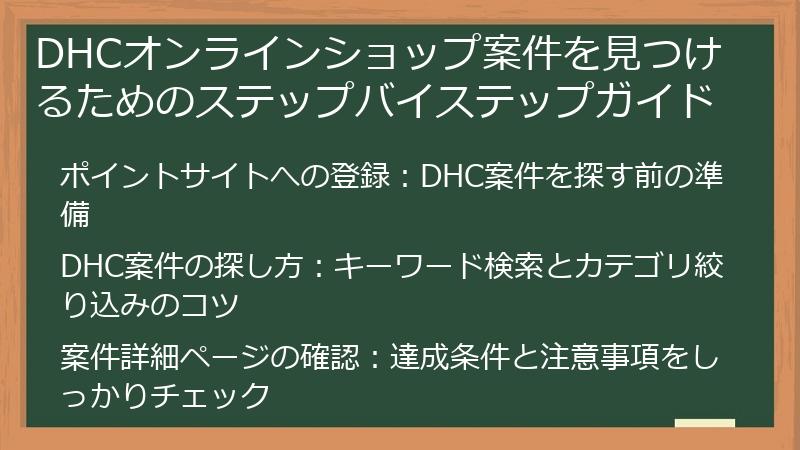 DHCオンラインショップ案件を見つけるためのステップバイステップガイド

ポイントサイトへの登録：DHC案件を探す前の準備

DHC案件の探し方：キーワード検索とカテゴリ絞り込みのコツ

案件詳細ページの確認：達成条件と注意事項をしっかりチェック